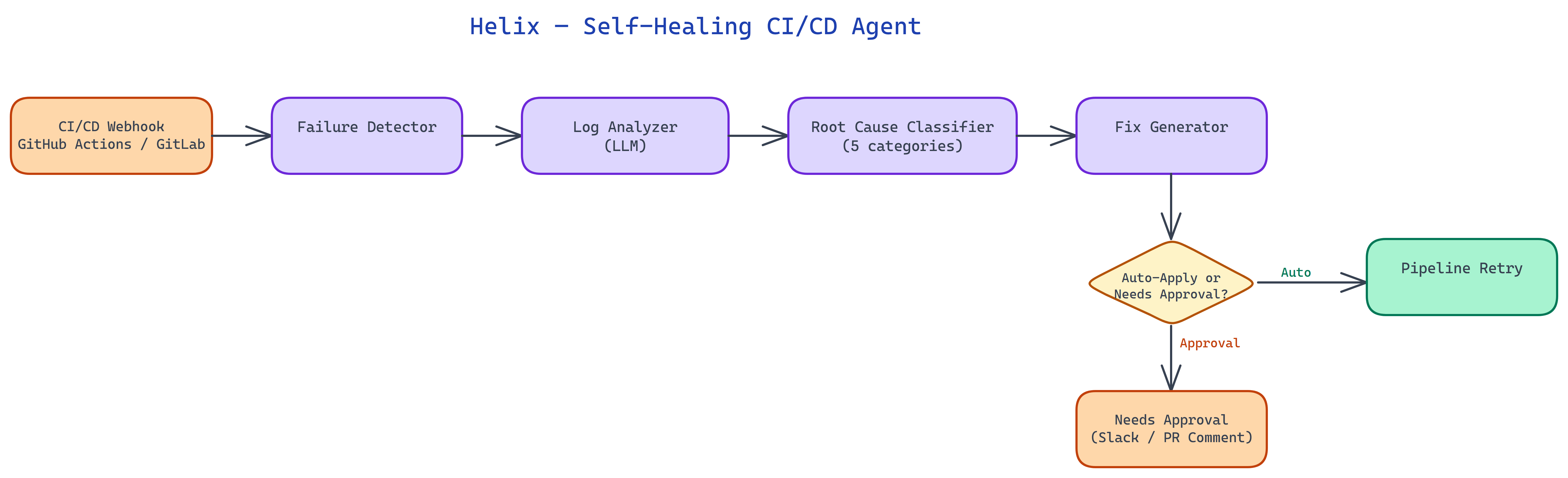 Helix — Self-Healing CI/CD Agent

CI/CD Webhook
GitHub Actions / GitLab

Failure Detector

Log Analyzer
(LLM)

Root Cause Classifier
(5 categories)

Fix Generator

Auto-Apply or
Needs Approval?

Auto

Pipeline Retry

Approval

Needs Approval
(Slack / PR Comment)